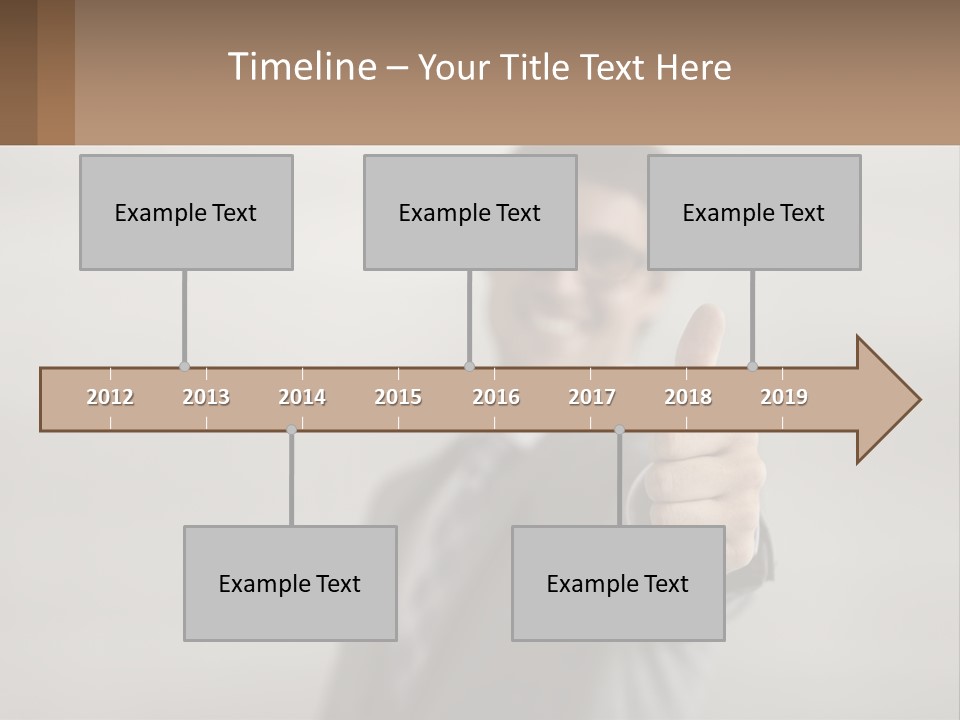 Timeline – Your Title Text Here

Example Text

Example Text

Example Text

2012 2013 2014 2015 2016 2017 2018 2019

Example Text

Example Text